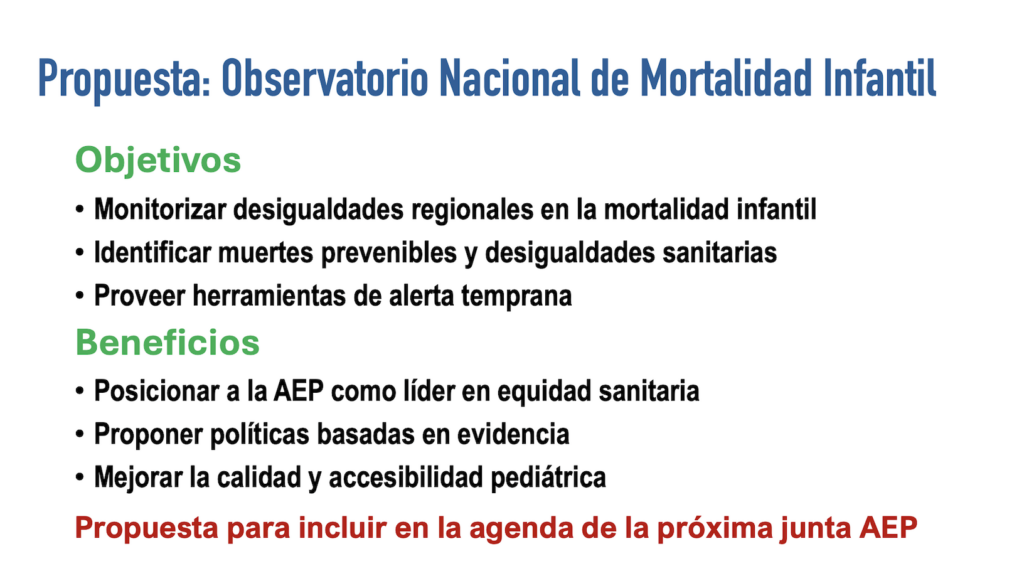 Propuesta: Observatorio Nacional de Mortalidad Infantil

Objetivos

• Monitorizar desigualdades regionales en la mortalidad infantil
• Identificar muertes prevenibles y desigualdades sanitarias
• Proveer herramientas de alerta temprana

Beneficios

• Posicionar a la AEP como líder en equidad sanitaria
• Proponer políticas basadas en evidencia
• Mejorar la calidad y accesibilidad pediátrica

Propuesta para incluir en la agenda de la próxima junta AEP